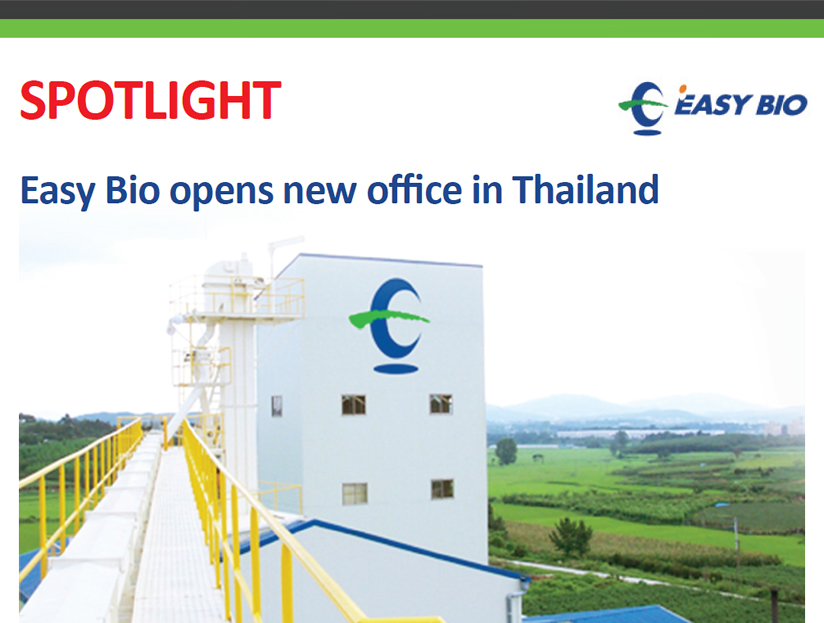 SPOTLIGHT

EASY BIO

Easy Bio opens new office in Thailand